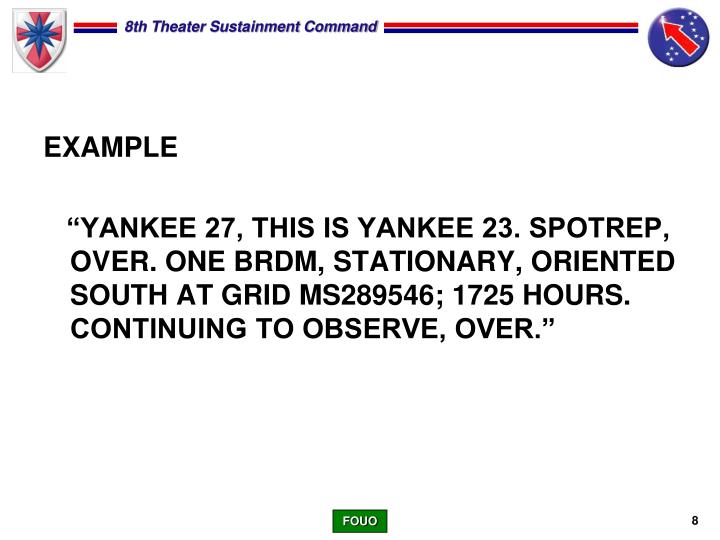 8th Theater Sustainment Command

EXAMPLE

“YANKEE 27, THIS IS YANKEE 23. SPOTREP, OVER. ONE BRDM, STATIONARY, ORIENTED SOUTH AT GRID MS289546; 1725 HOURS. CONTINUING TO OBSERVE, OVER.”

FOUO

8